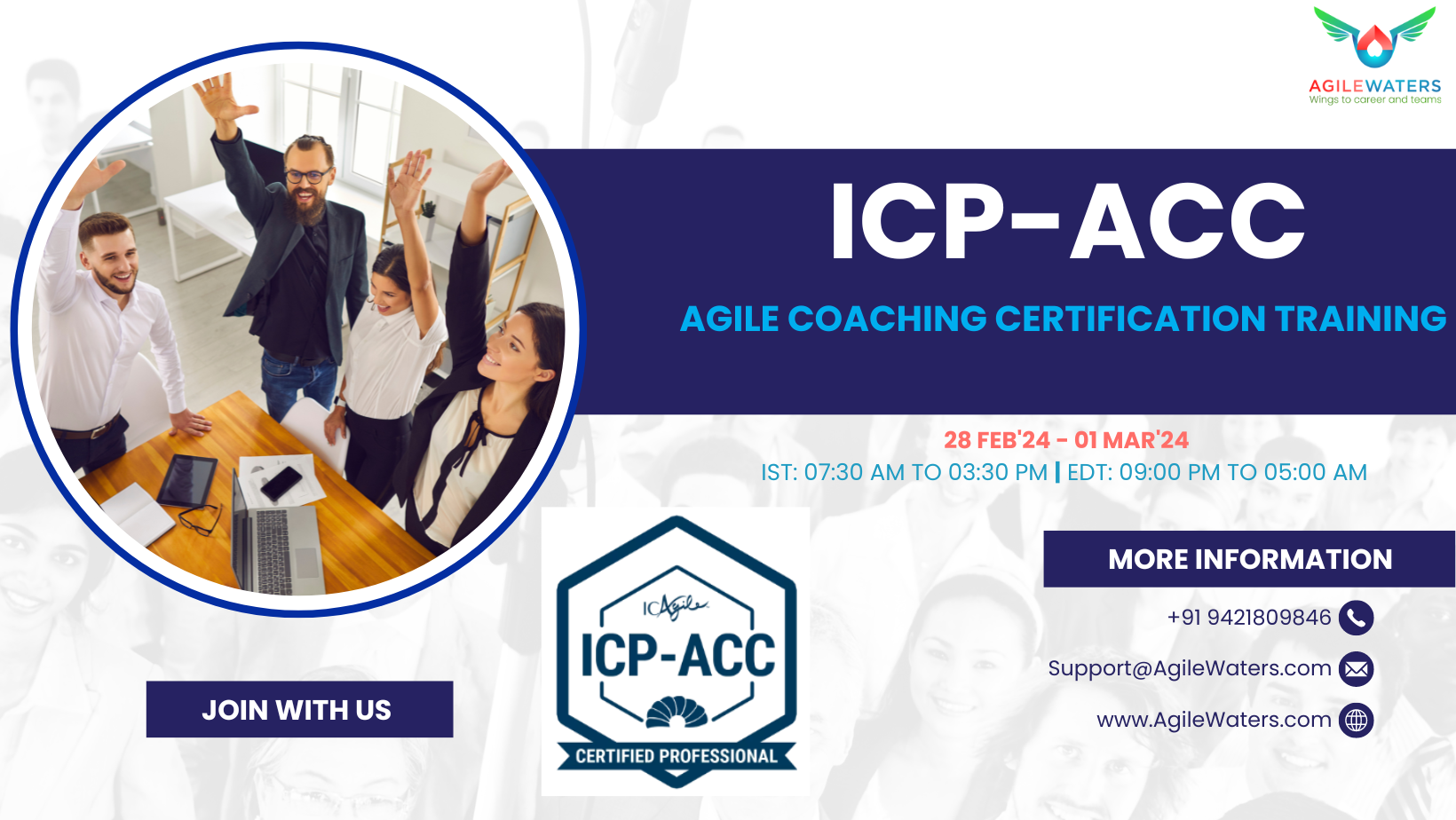 AGILEWATERS
Wings to career and teams

ICP-ACC

AGILE COACHING CERTIFICATION TRAINING

28 FEB'24 - 01 MAR'24
IST: 07:30 AM TO 03:30 PM | EDT: 09:00 PM TO 05:00 AM

ICAgile
ICP-ACC
CERTIFIED PROFESSIONAL

MORE INFORMATION
+91 9421809846
Support@AgileWaters.com
www.AgileWaters.com

JOIN WITH US